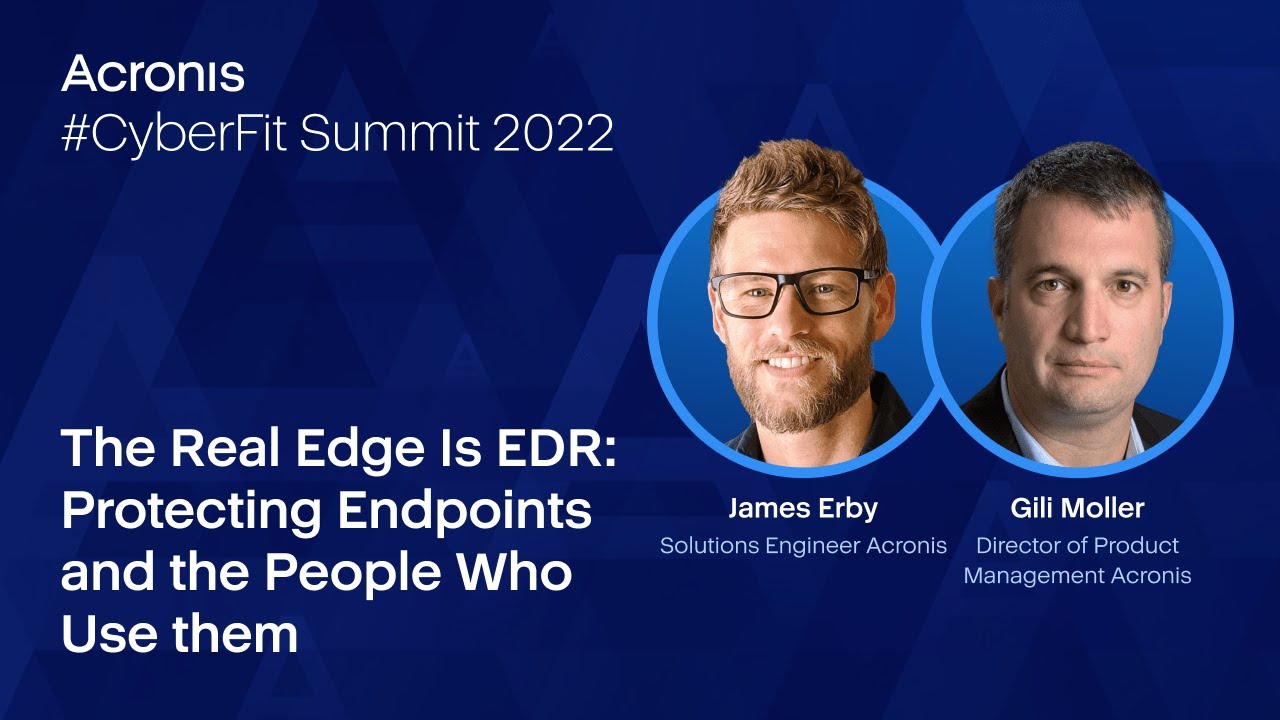 Acronis
#CyberFit Summit 2022

The Real Edge Is EDR: Protecting Endpoints and the People Who Use them

James Erby
Solutions Engineer Acronis

Gili Moller
Director of Product Management Acronis